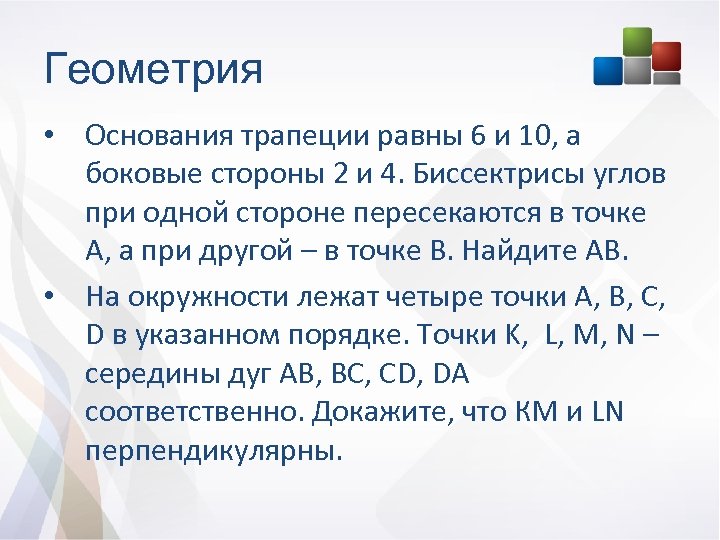 Геометрия

• Основания трапеции равны 6 и 10, а боковые стороны 2 и 4. Биссектрисы углов при одной стороне пересекаются в точке A, а при другой – в точке B. Найдите AB.

• На окружности лежат четыре точки A, B, C, D в указанном порядке. Точки K, L, M, N – середины дуг AB, BC, CD, DA соответственно. Докажите, что KM и LN перпендикулярны.